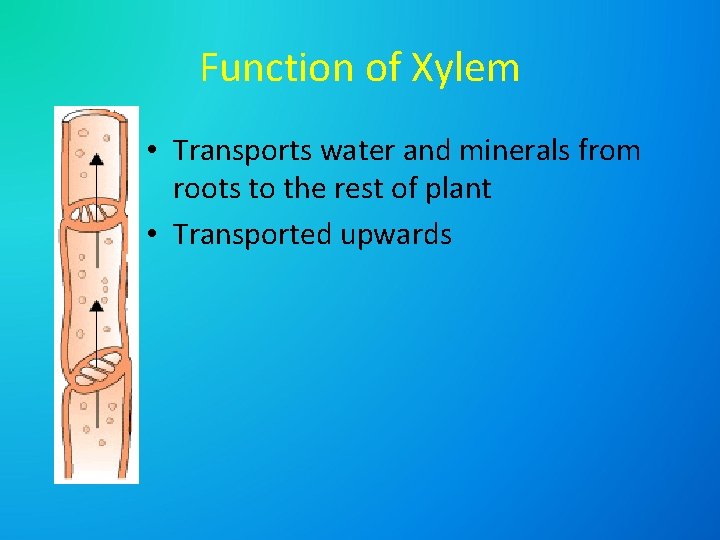 Function of Xylem

• Transports water and minerals from roots to the rest of plant
• Transported upwards